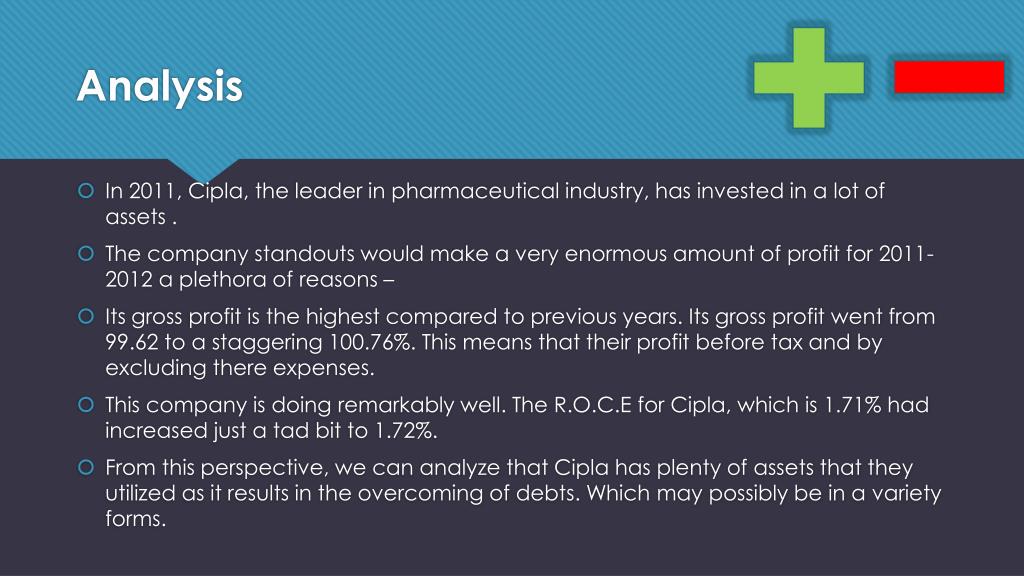 Analysis

In 2011, Cipla, the leader in pharmaceutical industry, has invested in a lot of assets .

The company standouts would make a very enormous amount of profit for 2011-2012 a plethora of reasons –

Its gross profit is the highest compared to previous years. Its gross profit went from 99.62 to a staggering 100.76%. This means that their profit before tax and by excluding there expenses.

This company is doing remarkably well. The R.O.C.E for Cipla, which is 1.71% had increased just a tad bit to 1.72%.

From this perspective, we can analyze that Cipla has plenty of assets that they utilized as it results in the overcoming of debts. Which may possibly be in a variety forms.